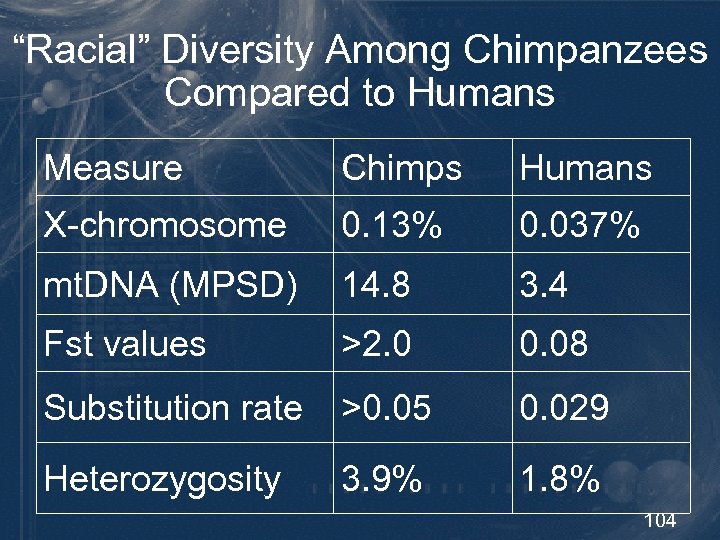 “Racial” Diversity Among Chimpanzees Compared to Humans

| Measure | Chimps | Humans |
|---|---|---|
| X-chromosome | 0.13% | 0.037% |
| mtDNA (MPSD) | 14.8 | 3.4 |
| Fst values | >2.0 | 0.08 |
| Substitution rate | >0.05 | 0.029 |
| Heterozygosity | 3.9% | 1.8% |

104